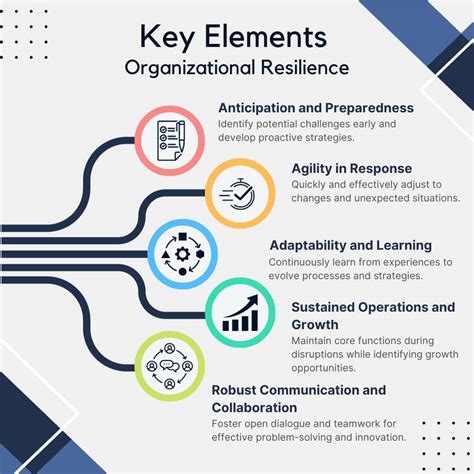 Key Elements
Organizational Resilience

Anticipation and Preparedness
Identify potential challenges early and develop proactive strategies.

Agility in Response
Quickly and effectively adjust to changes and unexpected situations.

Adaptability and Learning
Continuously learn from experiences to evolve processes and strategies.

Sustained Operations and Growth
Maintain core functions during disruptions while identifying growth opportunities.

Robust Communication and Collaboration
Foster open dialogue and teamwork for effective problem-solving and innovation.